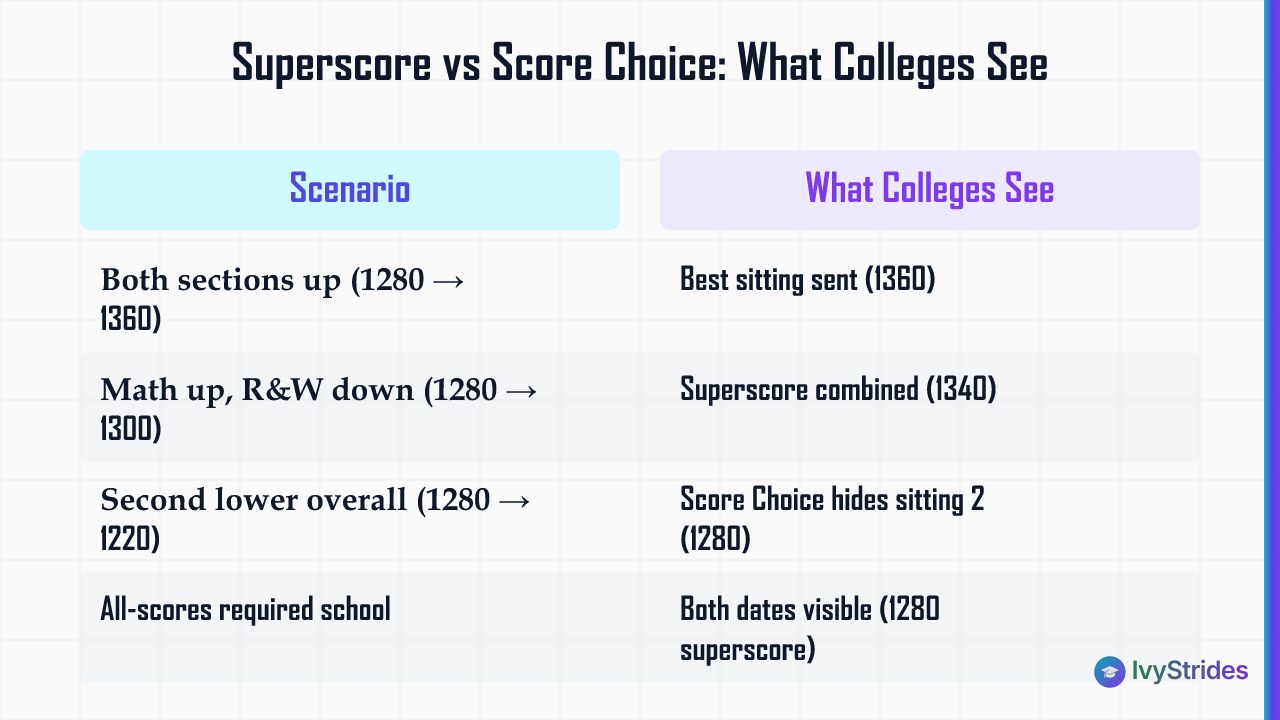 Superscore vs Score Choice: What Colleges See

| Scenario | What Colleges See |
|---|---|
| Both sections up (1280 → 1360) | Best sitting sent (1360) |
| Math up, R&W down (1280 → 1300) | Superscore combined (1340) |
| Second lower overall (1280 → 1220) | Score Choice hides sitting 2 (1280) |
| All-scores required school | Both dates visible (1280 superscore) |

IvyStrides